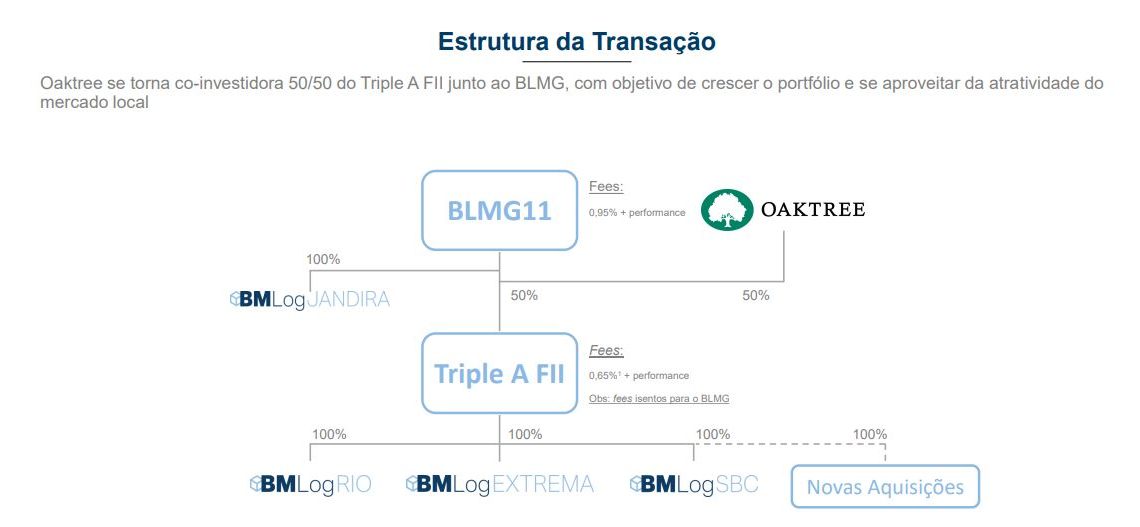 Estrutura da Transação

Oaktree se torna co-investidora 50/50 do Triple A FII junto ao BLMG, com objetivo de crescer o portfólio e se aproveitar da atratividade do mercado local

BLMG11

Fees:
0,95% + performance

OAKTREE

100%

BMLogJANDIRA

50%

50%

Triple A FII

Fees:
0,65%$^1$ + performance
Obs: fees isentos para o BLMG

100%

100%

100%

100%

BMLogRIO

BMLogEXTREMA

BMLogSBC

Novas Aquisições